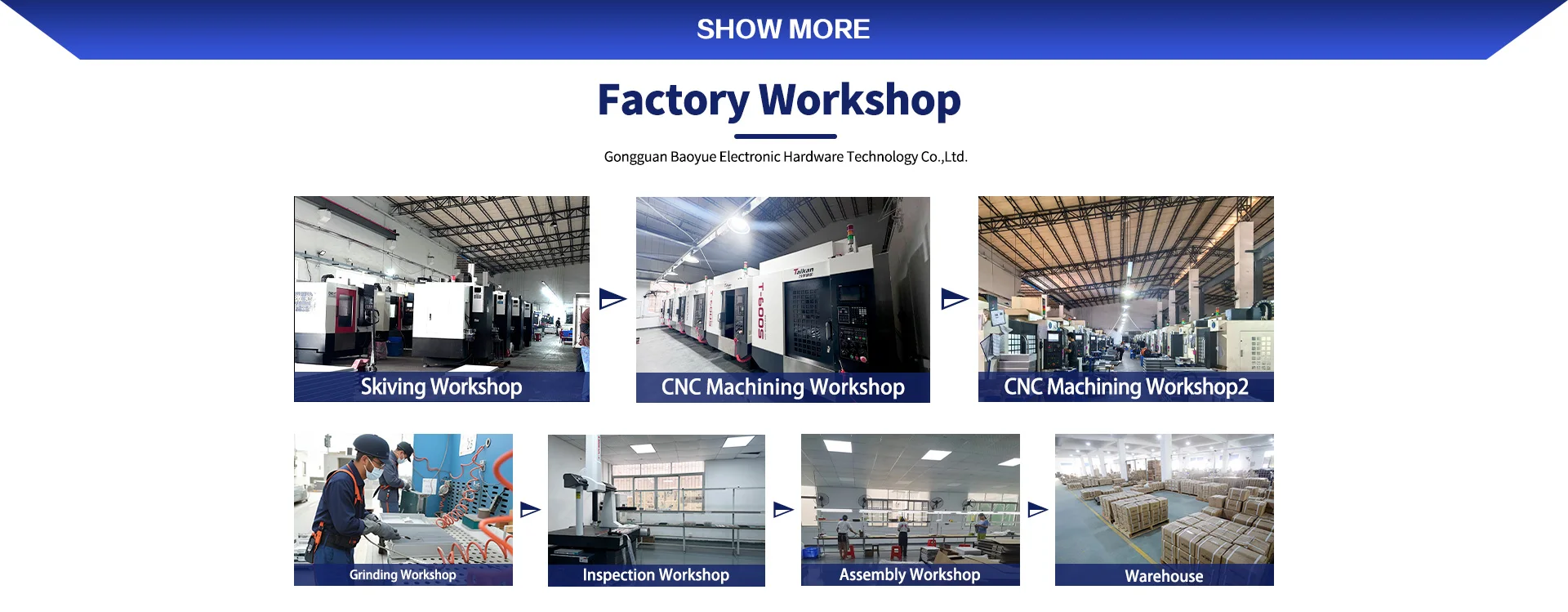 SHOW MORE

Factory Workshop

Gongguan Baoyue Electronic Hardware Technology Co.,Ltd.

Skiving Workshop

Taikan
T-600S

CNC Machining Workshop

CNC Machining Workshop2

Grinding Workshop

Inspection Workshop

Assembly Workshop

Warehouse